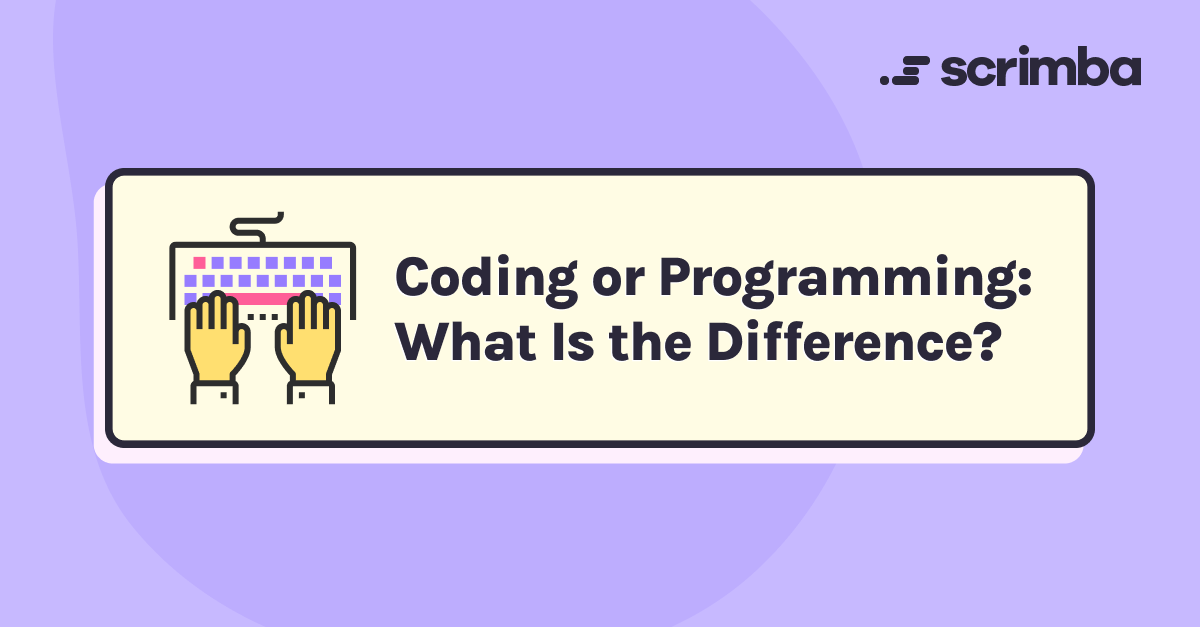 scrimba

Coding or Programming: What Is the Difference?